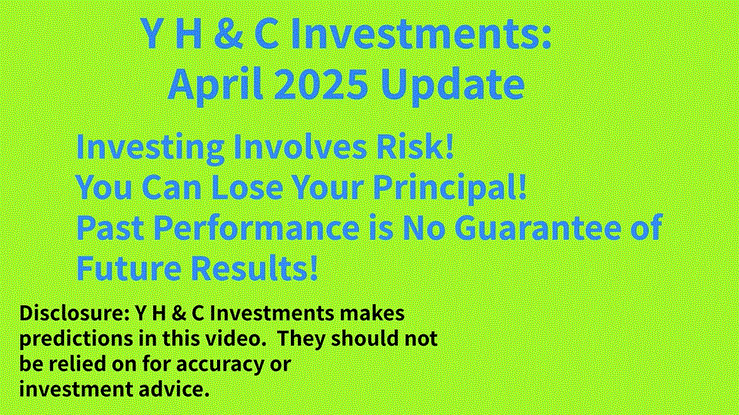 Y H & C Investments:
April 2025 Update

Investing Involves Risk!
You Can Lose Your Principal!
Past Performance is No Guarantee of Future Results!

Disclosure: Y H & C Investments makes predictions in this video. They should not be relied on for accuracy or investment advice.